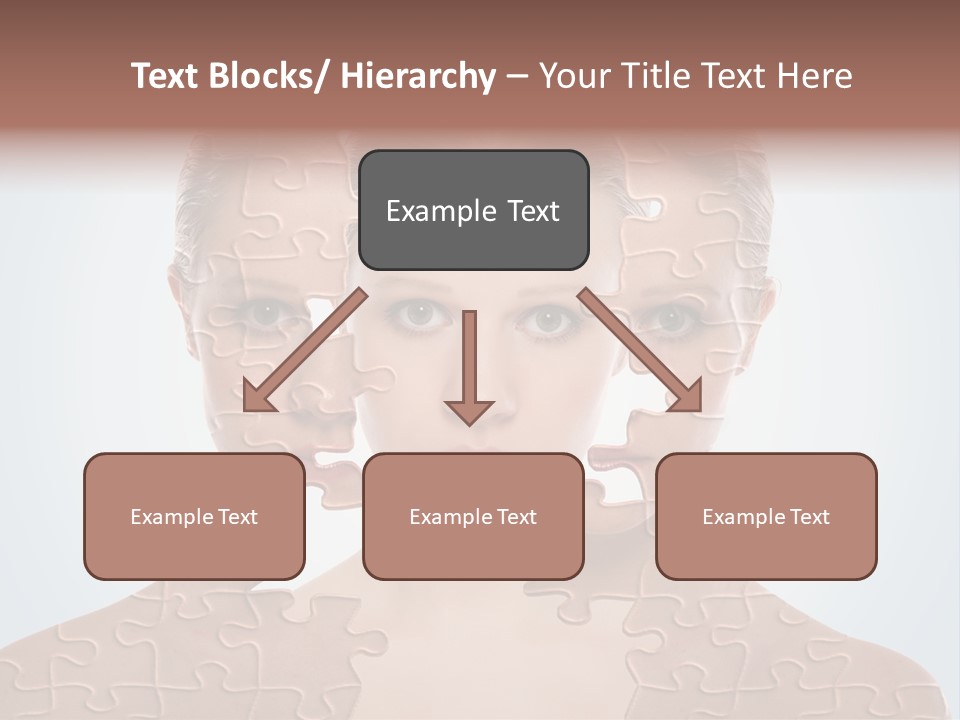 Text Blocks/ Hierarchy – Your Title Text Here

Example Text

Example Text

Example Text

Example Text